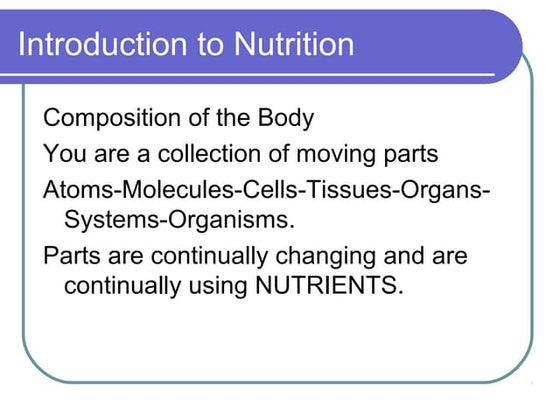 Introduction to Nutrition

Composition of the Body

You are a collection of moving parts

Atoms-Molecules-Cells-Tissues-Organs-Systems-Organisms.

Parts are continually changing and are continually using NUTRIENTS.